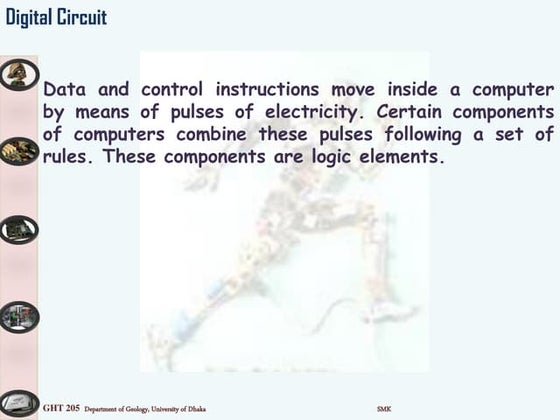 Digital Circuit

Data and control instructions move inside a computer by means of pulses of electricity. Certain components of computers combine these pulses following a set of rules. These components are logic elements.

GHT 205 Department of Geology, University of Dhaka

SMK